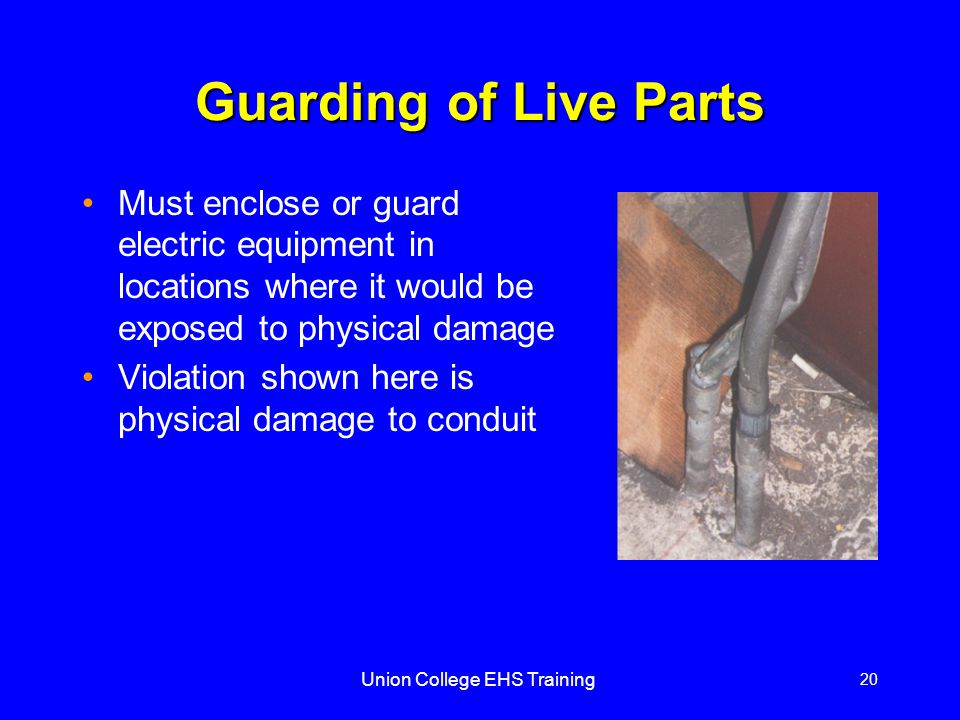 Guarding of Live Parts

• Must enclose or guard electric equipment in locations where it would be exposed to physical damage
• Violation shown here is physical damage to conduit

Union College EHS Training

20